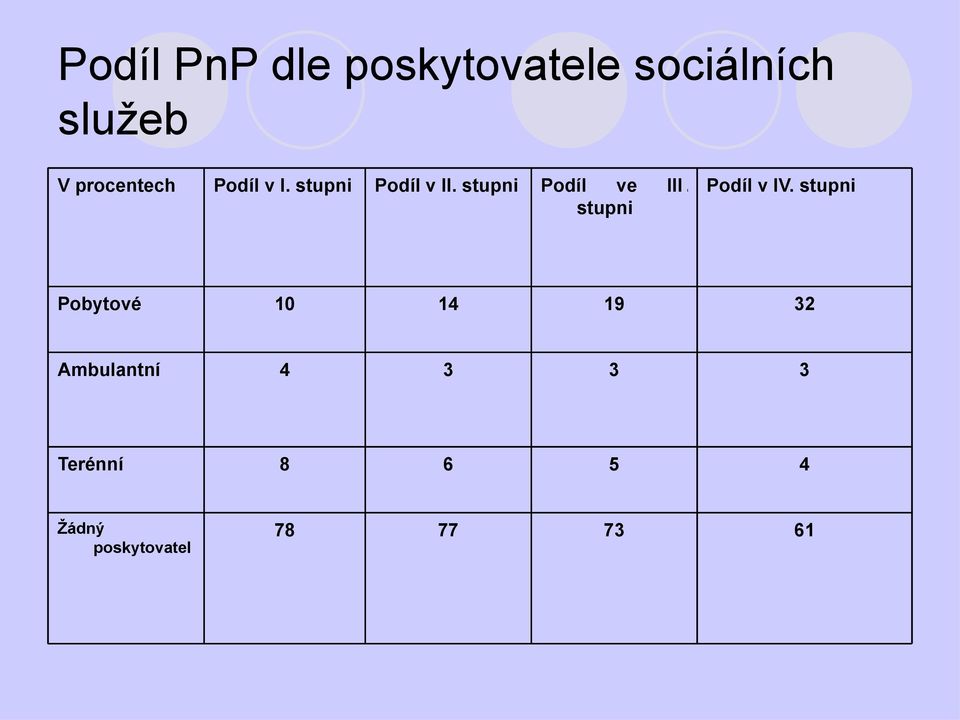 Podíl PnP dle poskytovatele sociálních služeb

| V procentech | Podíl v I. stupni | Podíl v II. stupni | Podíl ve III. stupni | Podíl v IV. stupni |
|---|---|---|---|---|
| Pobytové | 10 | 14 | 19 | 32 |
| Ambulantní | 4 | 3 | 3 | 3 |
| Terénní | 8 | 6 | 5 | 4 |
| Žádný poskytovatel | 78 | 77 | 73 | 61 |